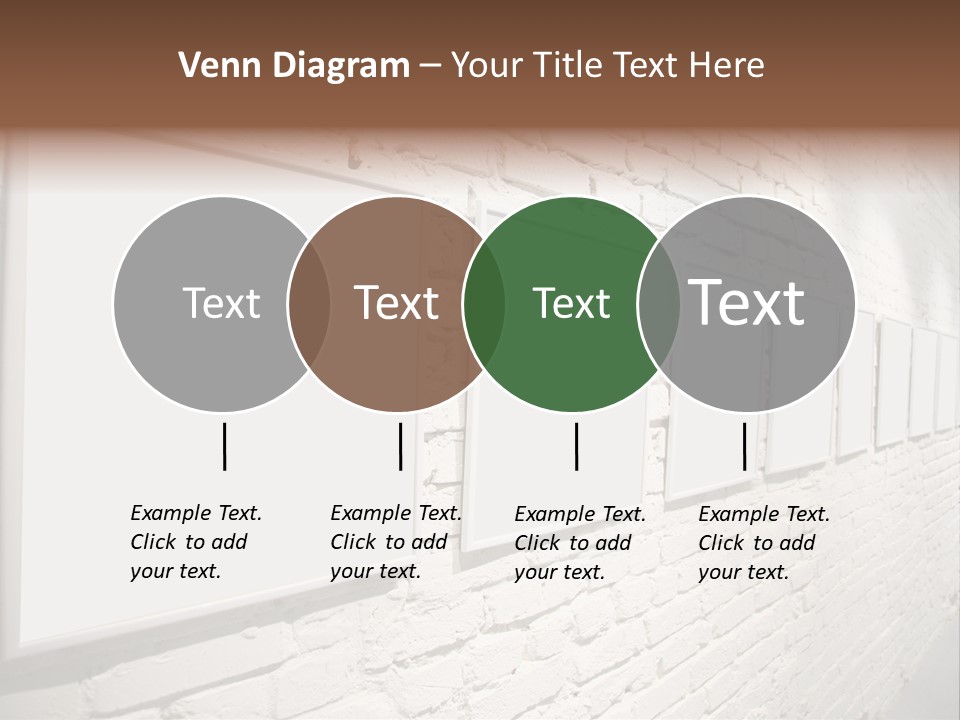 Venn Diagram – Your Title Text Here

Text

Text

Text

Text

Example Text. Click to add your text.

Example Text. Click to add your text.

Example Text. Click to add your text.

Example Text. Click to add your text.